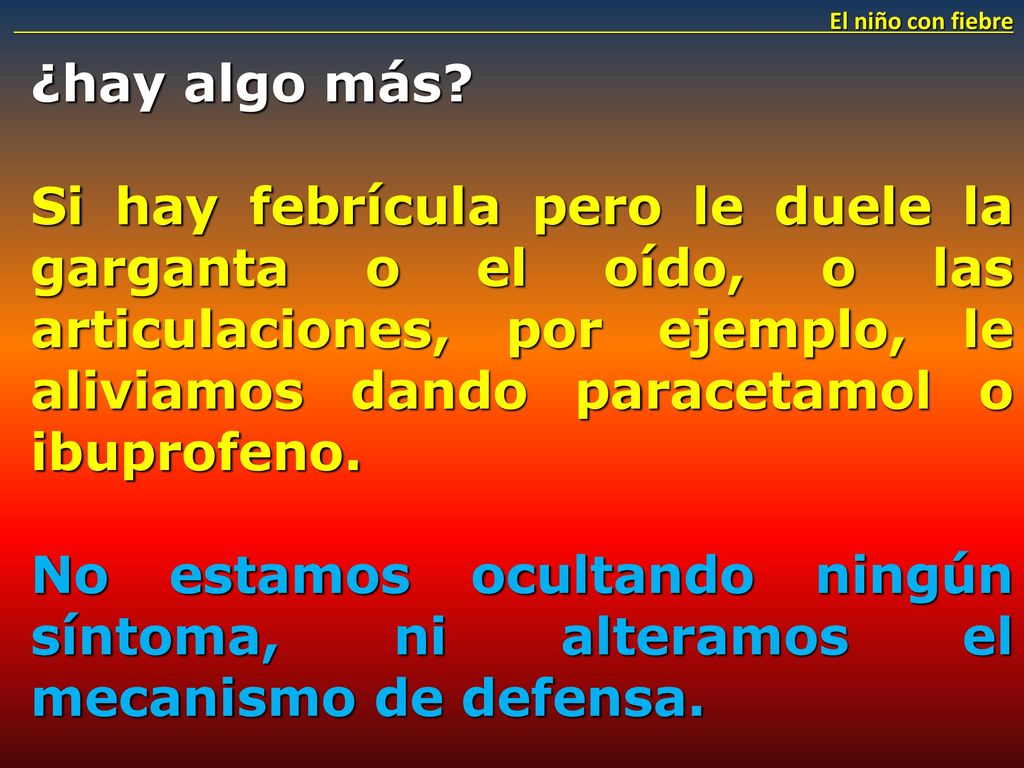 El niño con fiebre

¿hay algo más?

Si hay febrícula pero le duele la garganta o el oído, o las articulaciones, por ejemplo, le aliviamos dando paracetamol o ibuprofeno.

No estamos ocultando ningún síntoma, ni alteramos el mecanismo de defensa.